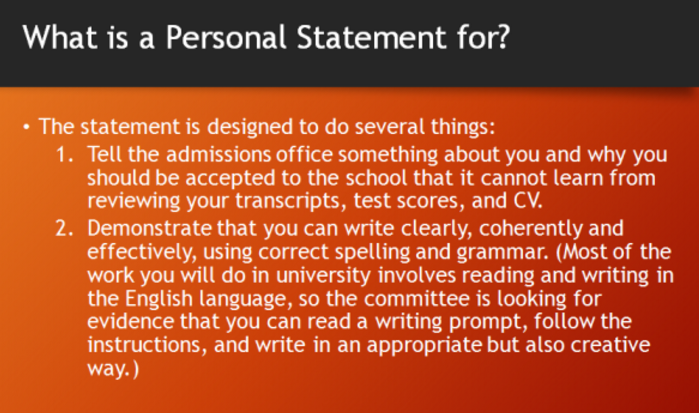 What is a Personal Statement for?

• The statement is designed to do several things:
1. Tell the admissions office something about you and why you should be accepted to the school that it cannot learn from reviewing your transcripts, test scores, and CV.
2. Demonstrate that you can write clearly, coherently and effectively, using correct spelling and grammar. (Most of the work you will do in university involves reading and writing in the English language, so the committee is looking for evidence that you can read a writing prompt, follow the instructions, and write in an appropriate but also creative way.)